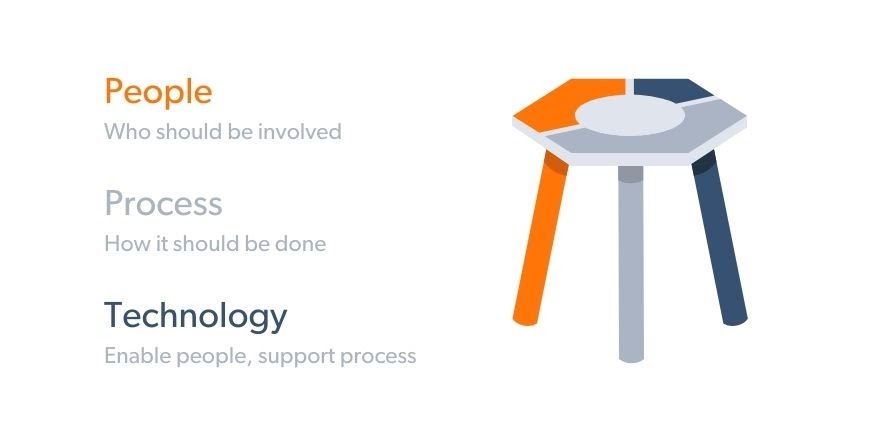 People
Who should be involved

Process
How it should be done

Technology
Enable people, support process